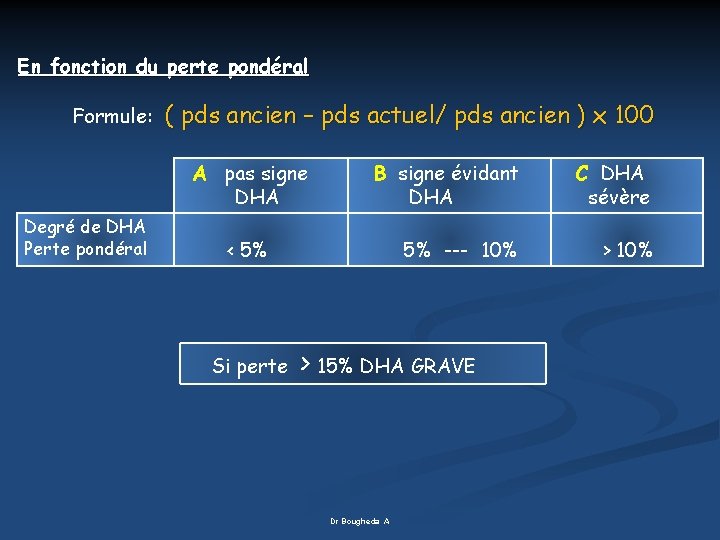 En fonction du perte pondéral

Formule: ( pds ancien – pds actuel/ pds ancien ) x 100

| | A pas signe DHA | B signe évidant DHA | C DHA sévère |
|---|---|---|---|
| Degré de DHA Perte pondéral | < 5% | 5% --- 10% | > 10% |

Si perte > 15% DHA GRAVE

Dr Bougheda A